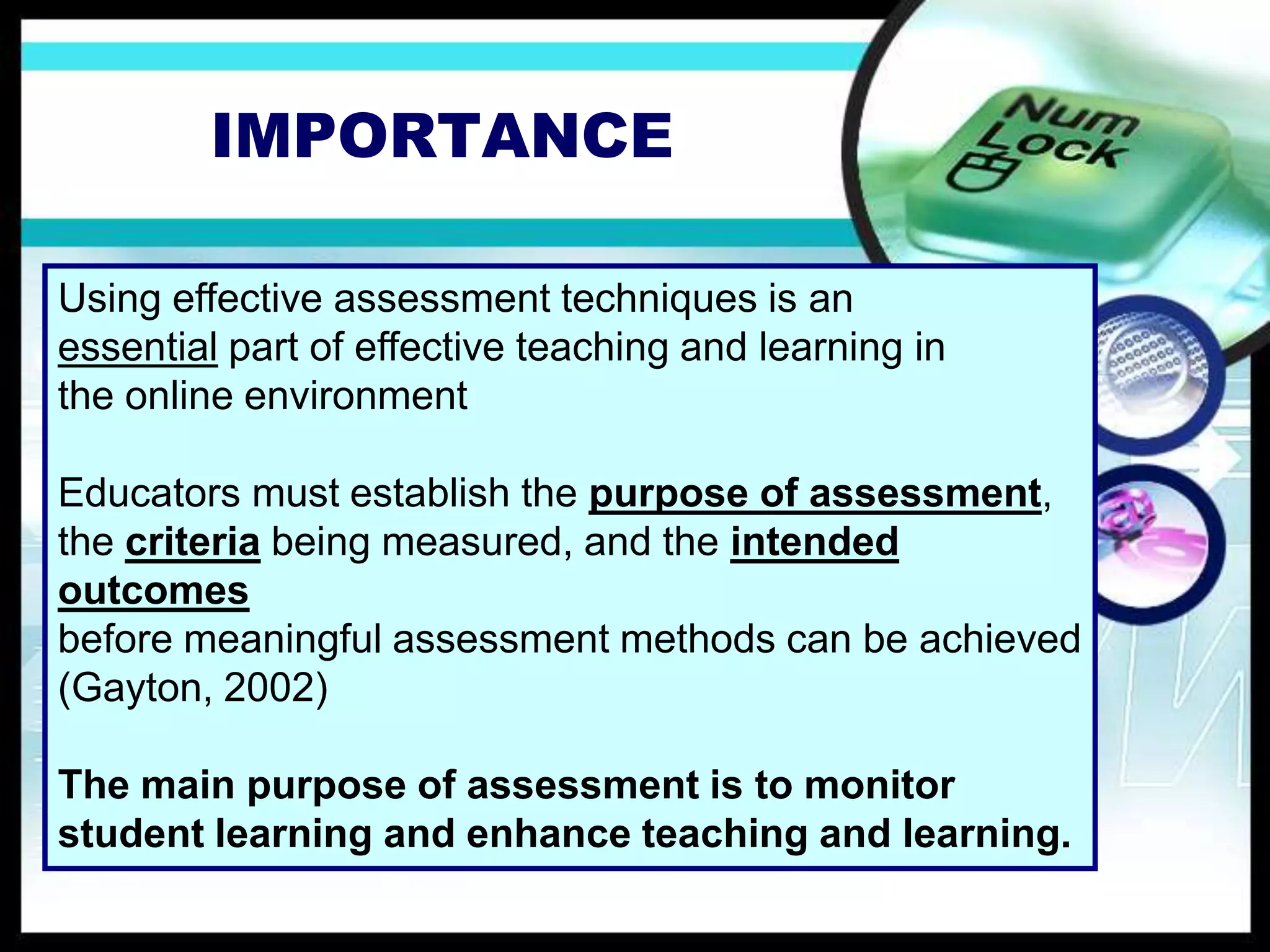 IMPORTANCE

Num Lock

Using effective assessment techniques is an essential part of effective teaching and learning in the online environment

Educators must establish the purpose of assessment, the criteria being measured, and the intended outcomes
before meaningful assessment methods can be achieved (Gayton, 2002)

The main purpose of assessment is to monitor student learning and enhance teaching and learning.